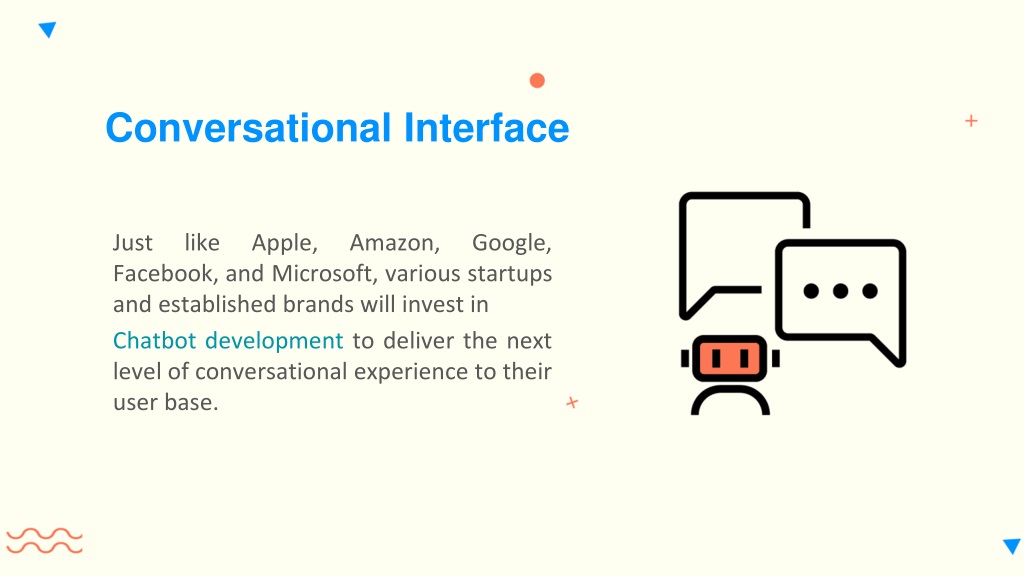 Conversational Interface

Just like Apple, Amazon, Google, Facebook, and Microsoft, various startups and established brands will invest in Chatbot development to deliver the next level of conversational experience to their user base.